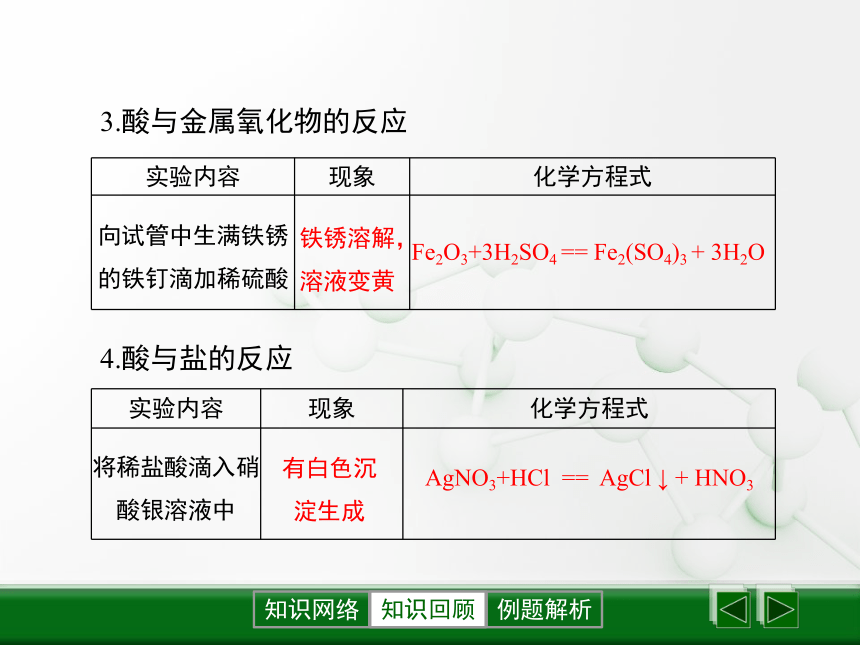 3.酸与金属氧化物的反应

| 实验内容 | 现象 | 化学方程式 |
|---|---|---|
| 向试管中生满铁锈的铁钉滴加稀硫酸 | 铁锈溶解，溶液变黄 | $Fe_2O_3+3H_2SO_4 == Fe_2(SO_4)_3 + 3H_2O$ |

4.酸与盐的反应

| 实验内容 | 现象 | 化学方程式 |
|---|---|---|
| 将稀盐酸滴入硝酸银溶液中 | 有白色沉淀生成 | $AgNO_3+HCl == AgCl\downarrow + HNO_3$ |

知识网络 知识回顾 例题解析